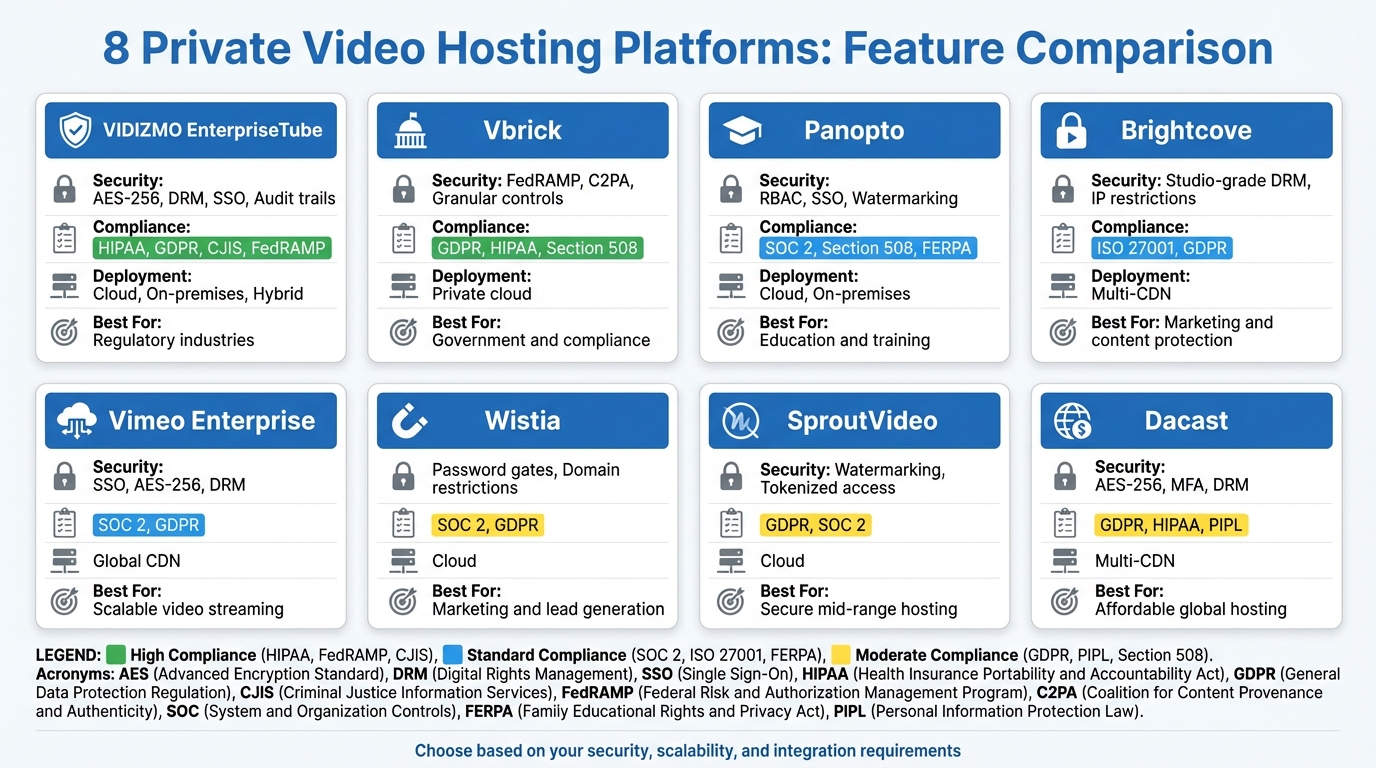 8 Private Video Hosting Platforms: Feature Comparison

VIDIZMO EnterpriseTube

Security: AES-256, DRM, SSO, Audit trails

Compliance: HIPAA, GDPR, CJIS, FedRAMP

Deployment: Cloud, On-premises, Hybrid

Best For: Regulatory industries

Vbrick

Security: FedRAMP, C2PA, Granular controls

Compliance: GDPR, HIPAA, Section 508

Deployment: Private cloud

Best For: Government and compliance

Panopto

Security: RBAC, SSO, Watermarking

Compliance: SOC 2, Section 508, FERPA

Deployment: Cloud, On-premises

Best For: Education and training

Brightcove

Security: Studio-grade DRM, IP restrictions

Compliance: ISO 27001, GDPR

Deployment: Multi-CDN

Best For: Marketing and content protection

Vimeo Enterprise

Security: SSO, AES-256, DRM

SOC 2, GDPR

Global CDN

Best For: Scalable video streaming

Wistia

Password gates, Domain restrictions

SOC 2, GDPR

Cloud

Best For: Marketing and lead generation

SproutVideo

Security: Watermarking, Tokenized access

GDPR, SOC 2

Cloud

Best For: Secure mid-range hosting

Dacast

Security: AES-256, MFA, DRM

GDPR, HIPAA, PIPL

Multi-CDN

Best For: Affordable global hosting

LEGEND: High Compliance (HIPAA, FedRAMP, CJIS), Standard Compliance (SOC 2, ISO 27001, FERPA), Moderate Compliance (GDPR, PIPL, Section 508).
Acronyms: AES (Advanced Encryption Standard), DRM (Digital Rights Management), SSO (Single Sign-On), HIPAA (Health Insurance Portability and Accountability Act), GDPR (General Data Protection Regulation), CJIS (Criminal Justice Information Services), FedRAMP (Federal Risk and Authorization Management Program), C2PA (Coalition for Content Provenance and Authenticity), SOC (System and Organization Controls), FERPA (Family Educational Rights and Privacy Act), PIPL (Personal Information Protection Law).

Choose based on your security, scalability, and integration requirements